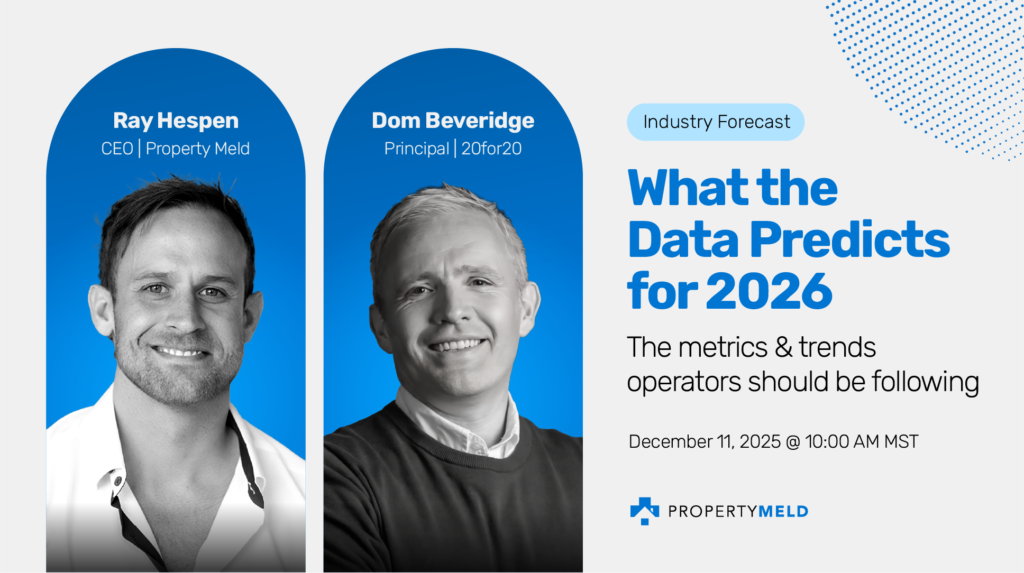 Ray Hespen
CEO | Property Meld

Dom Beveridge
Principal | 20for20

Industry Forecast

What the Data Predicts for 2026

The metrics & trends operators should be following

December 11, 2025 @ 10:00 AM MST

PROPERTYMELD